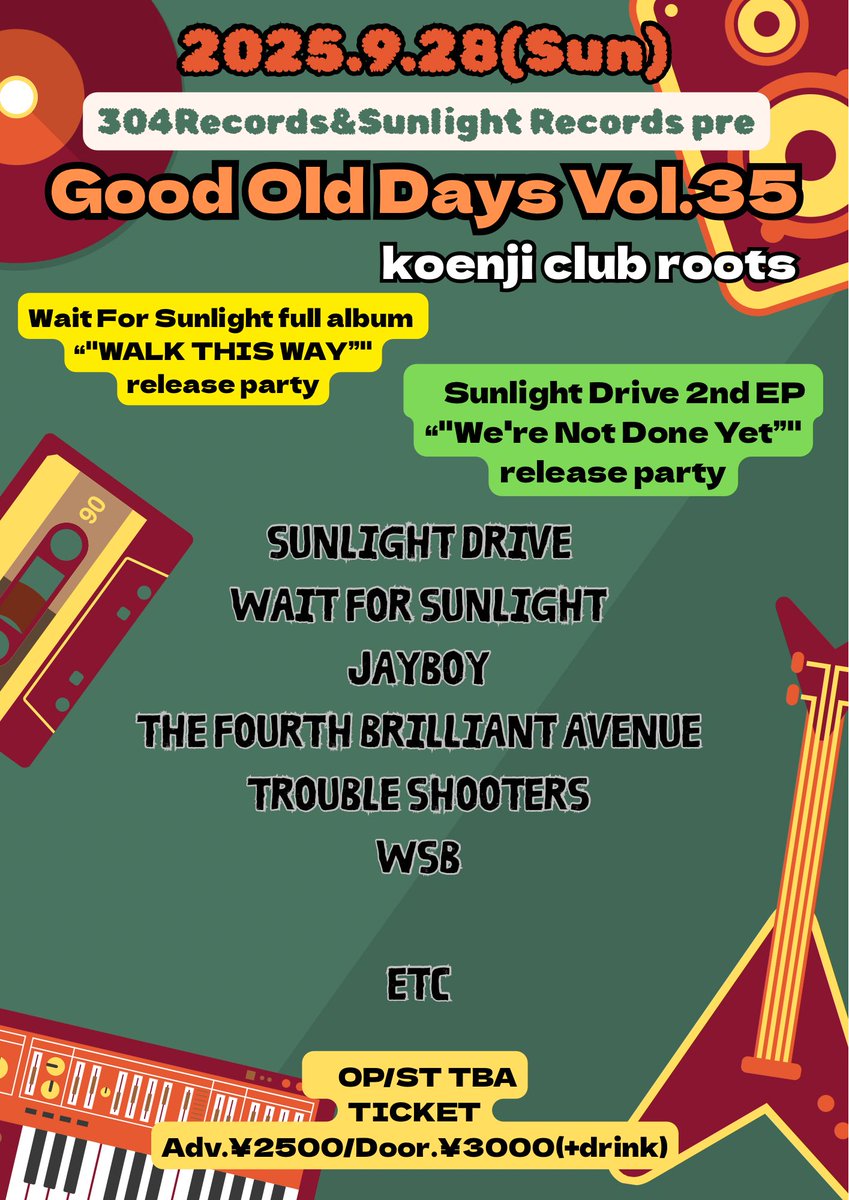 2025.9.28(Sun)

304Records&Sunlight Records pre

Good Old Days Vol.35

koenji club roots

Wait For Sunlight full album “"WALK THIS WAY”" release party

Sunlight Drive 2nd EP “"We're Not Done Yet”" release party

90

SUNLIGHT DRIVE
WAIT FOR SUNLIGHT
JAYBOY
THE FOURTH BRILLIANT AVENUE
TROUBLE SHOOTERS
WSB

ETC

OP/ST TBA
TICKET
Adv.¥2500/Door.¥3000(+drink)